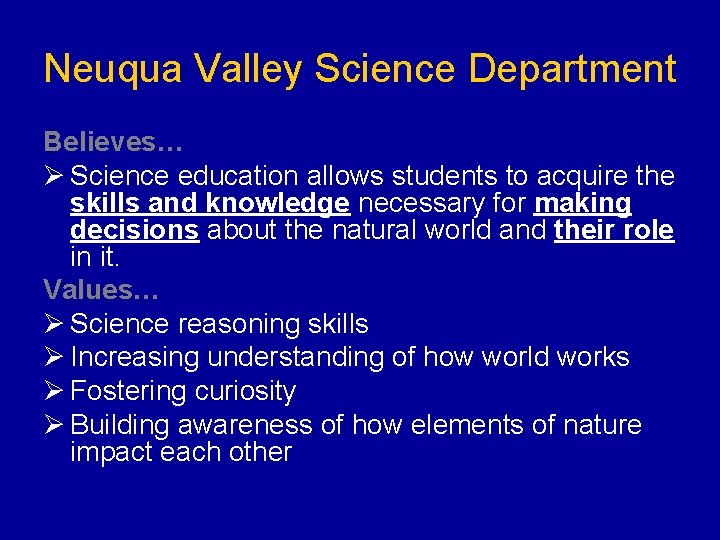 Neuqua Valley Science Department

Believes…

➢ Science education allows students to acquire the skills and knowledge necessary for making decisions about the natural world and their role in it.

Values…

➢ Science reasoning skills

➢ Increasing understanding of how world works

➢ Fostering curiosity

➢ Building awareness of how elements of nature impact each other